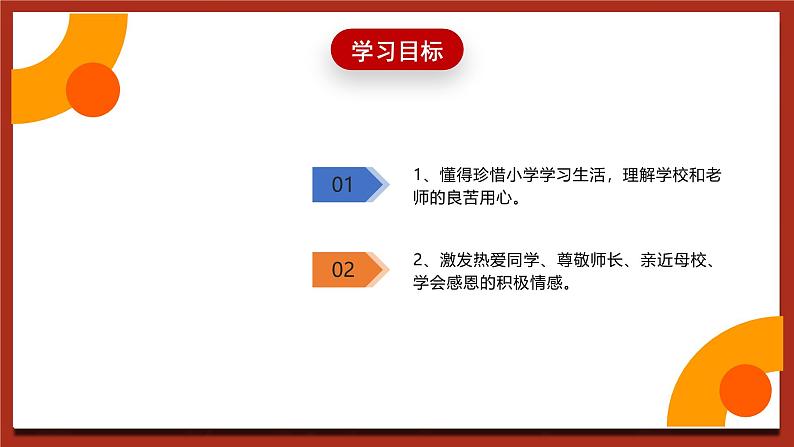 学习目标

01

1、懂得珍惜小学学习生活，理解学校和老师的良苦用心。

02

2、激发热爱同学、尊敬师长、亲近母校、学会感恩的积极情感。